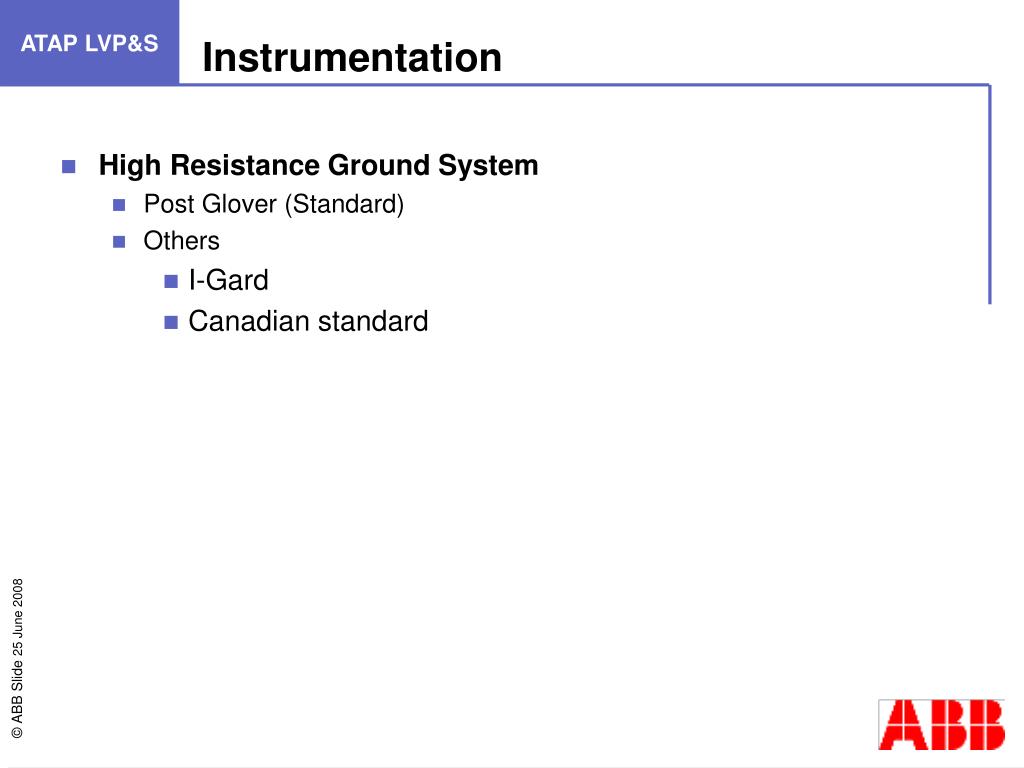 ATAP LVP&S

Instrumentation

High Resistance Ground System
Post Glover (Standard)
Others
I-Gard
Canadian standard

© ABB Slide 25 June 2008

ABB